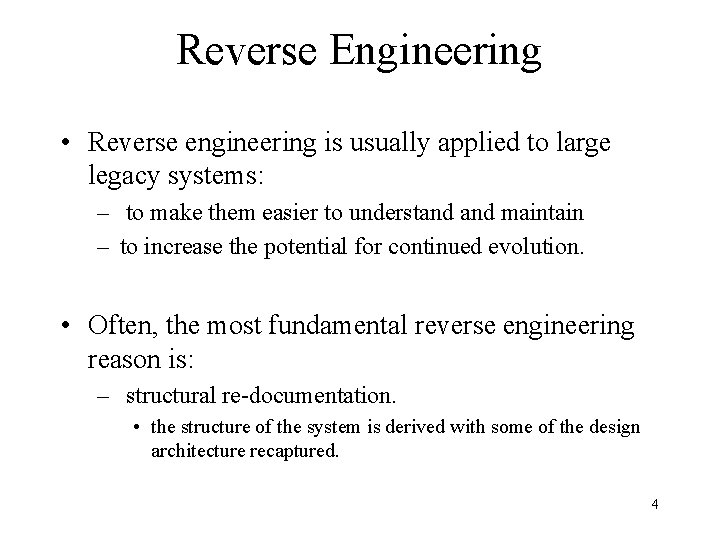 Reverse Engineering

• Reverse engineering is usually applied to large legacy systems:

– to make them easier to understand and maintain

– to increase the potential for continued evolution.

• Often, the most fundamental reverse engineering reason is:

– structural re-documentation.

• the structure of the system is derived with some of the design architecture recaptured.

4